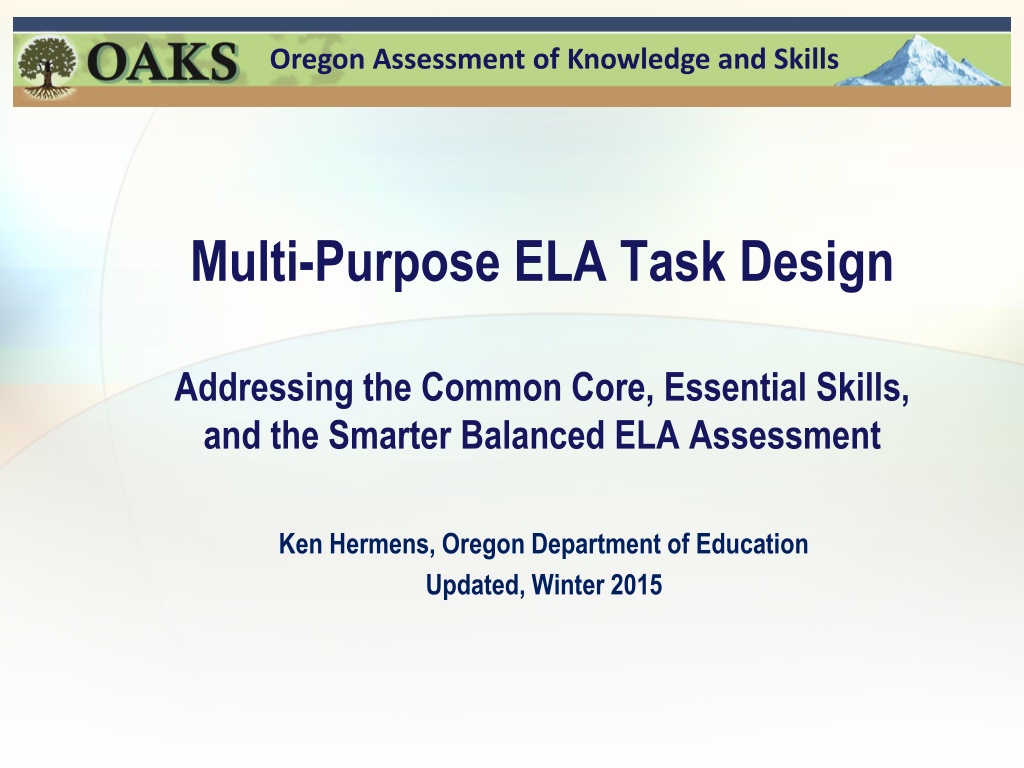 OAKS Oregon Assessment of Knowledge and Skills

Multi-Purpose ELA Task Design

Addressing the Common Core, Essential Skills, and the Smarter Balanced ELA Assessment

Ken Hermens, Oregon Department of Education
Updated, Winter 2015